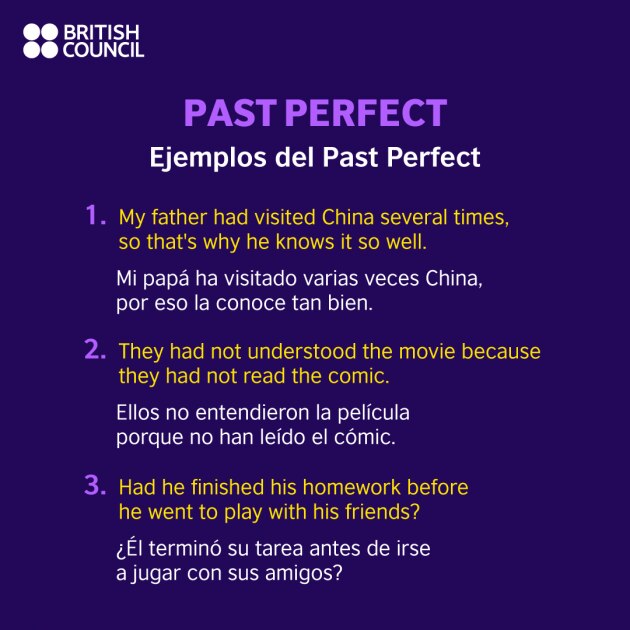 BRITISH COUNCIL

PAST PERFECT

Ejemplos del Past Perfect

1. My father had visited China several times, so that's why he knows it so well.

Mi papá ha visitado varias veces China, por eso la conoce tan bien.

2. They had not understood the movie because they had not read the comic.

Ellos no entendieron la película porque no han leído el cómic.

3. Had he finished his homework before he went to play with his friends?

¿Él terminó su tarea antes de irse a jugar con sus amigos?